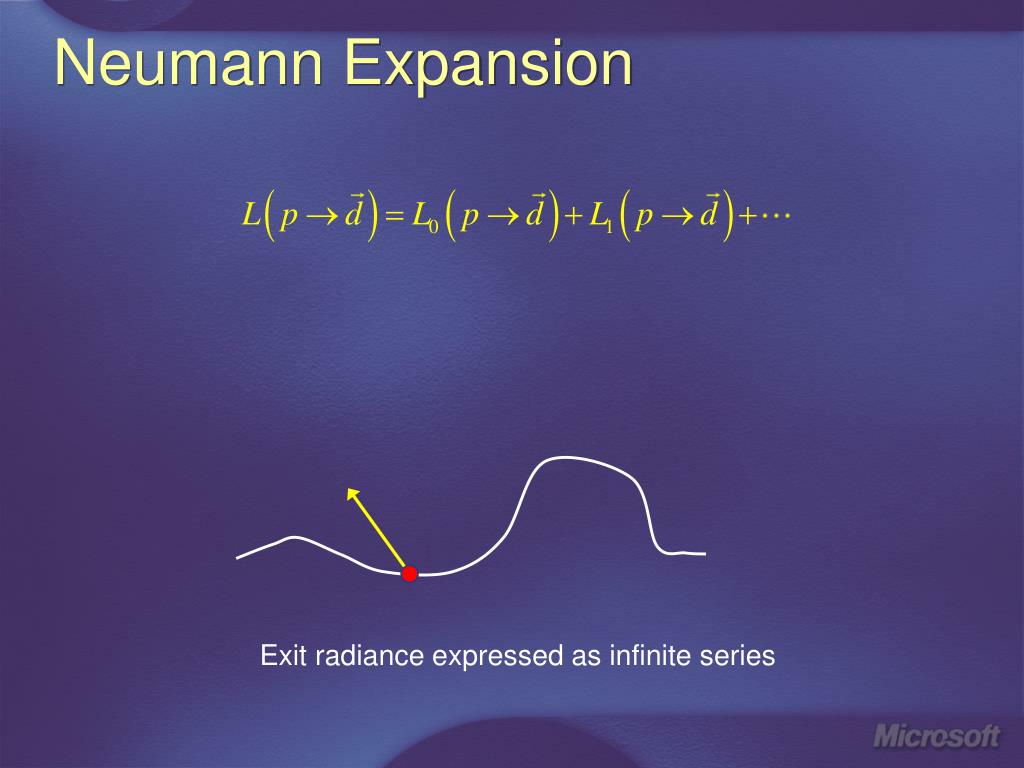 Neumann Expansion

$L\left(p \to \vec{d}\right) = L_0\left(p \to \vec{d}\right) + L_1\left(p \to \vec{d}\right) + \cdots$

Exit radiance expressed as infinite series

Microsoft